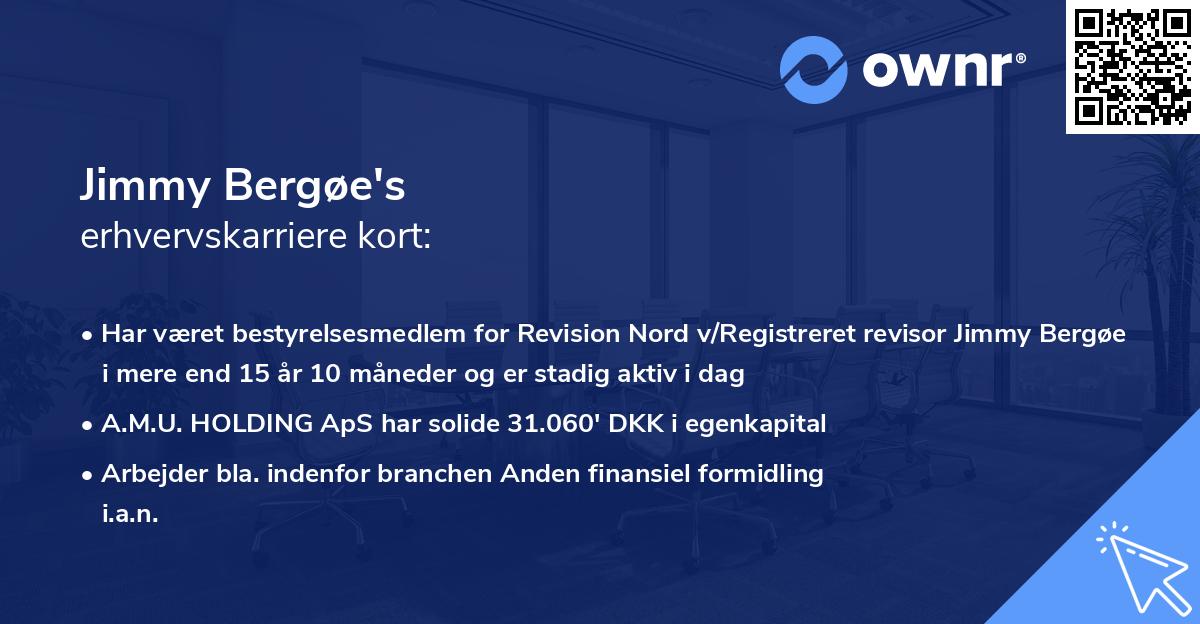 ownr®

Jimmy Bergøe's
erhvervskarriere kort:

• Har været bestyrelsesmedlem for Revision Nord v/Registreret revisor Jimmy Bergøe i mere end 15 år 10 måneder og er stadig aktiv i dag

• A.M.U. HOLDING ApS har solide 31.060' DKK i egenkapital

• Arbejder bla. indenfor branchen Anden finansiel formidling i.a.n.